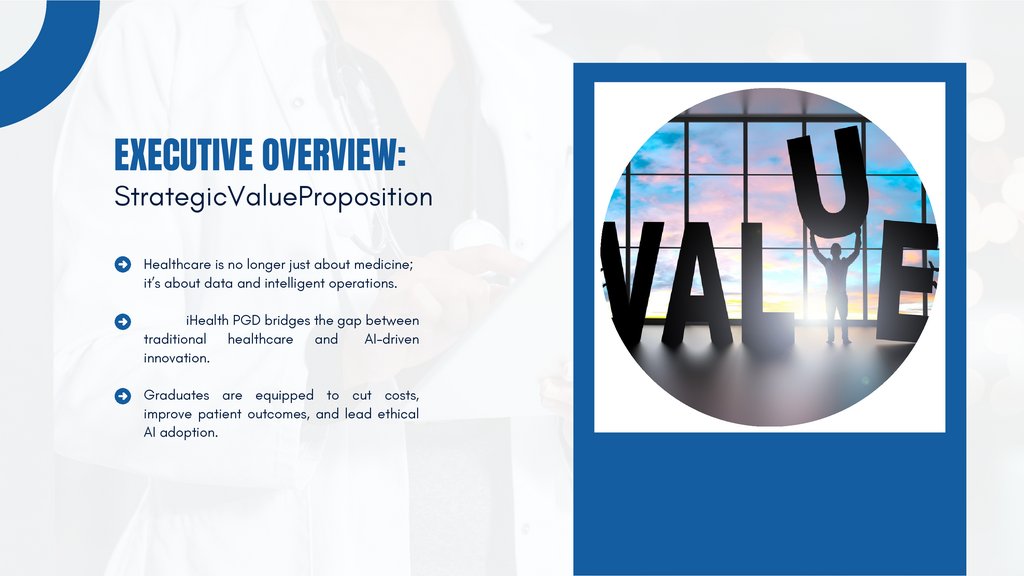 EXECUTIVE OVERVIEW:
StrategicValueProposition

Healthcare is no longer just about medicine; it's about data and intelligent operations.

iHealth PGD bridges the gap between traditional healthcare and AI-driven innovation.

Graduates are equipped to cut costs, improve patient outcomes, and lead ethical AI adoption.

VALUE